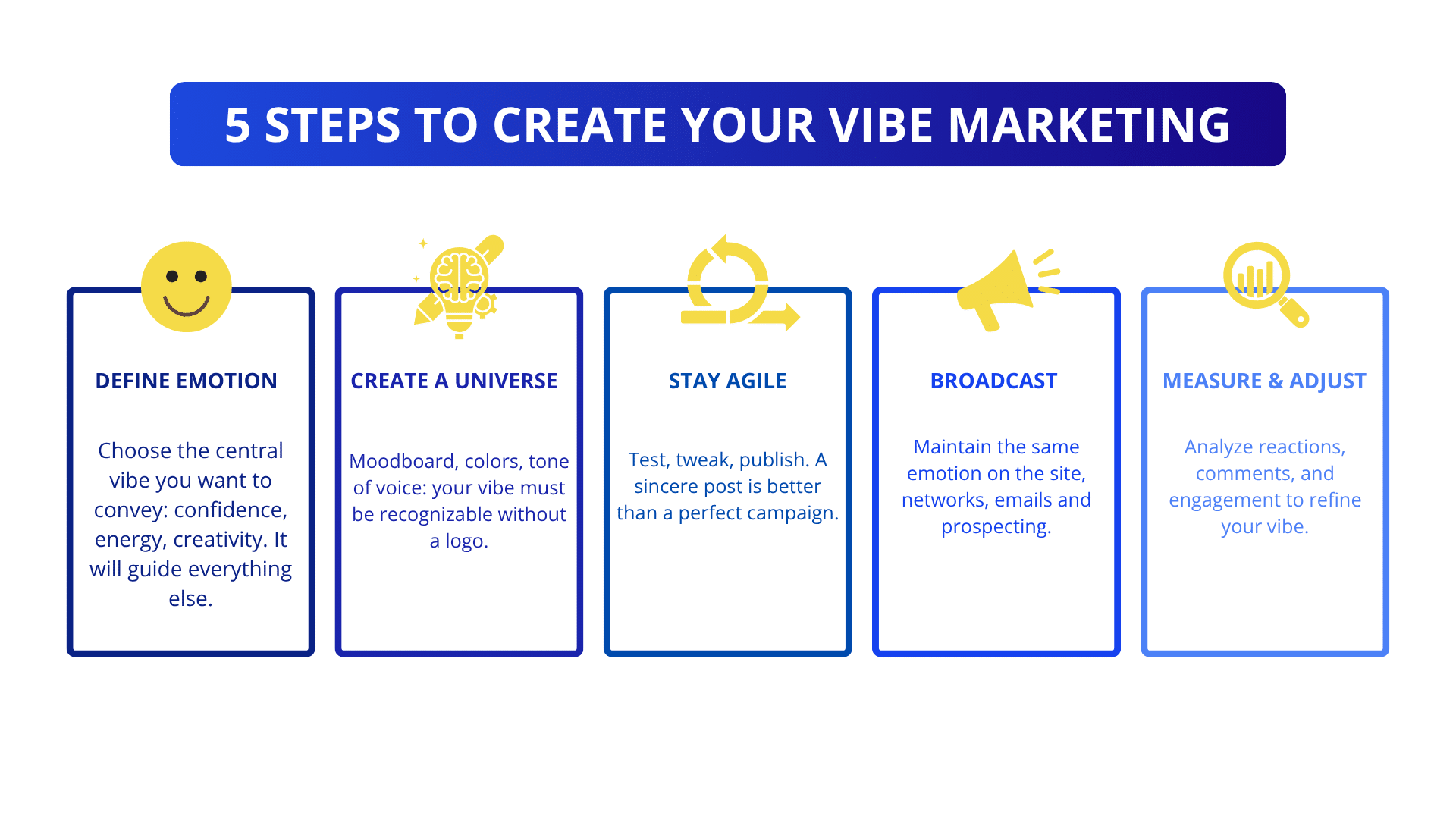 5 STEPS TO CREATE YOUR VIBE MARKETING

DEFINE EMOTION

Choose the central vibe you want to convey: confidence, energy, creativity. It will guide everything else.

CREATE A UNIVERSE

Moodboard, colors, tone of voice: your vibe must be recognizable without a logo.

STAY AGILE

Test, tweak, publish. A sincere post is better than a perfect campaign.

BROADCAST

Maintain the same emotion on the site, networks, emails and prospecting.

MEASURE & ADJUST

Analyze reactions, comments, and engagement to refine your vibe.